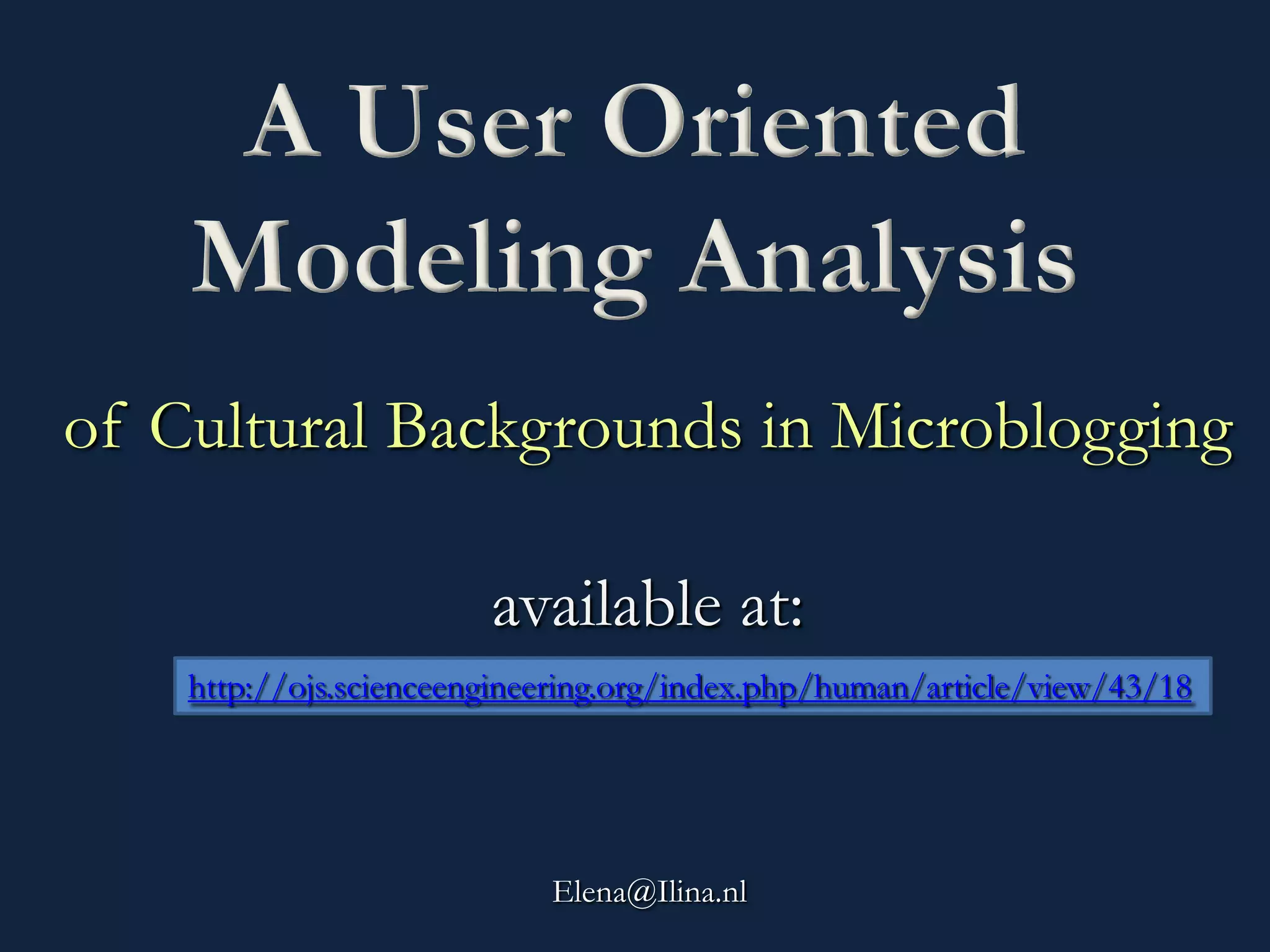 A User Oriented Modeling Analysis

of Cultural Backgrounds in Microblogging

available at:

http://ojs.scienceengineering.org/index.php/human/article/view/43/18

Elena@Ilina.nl